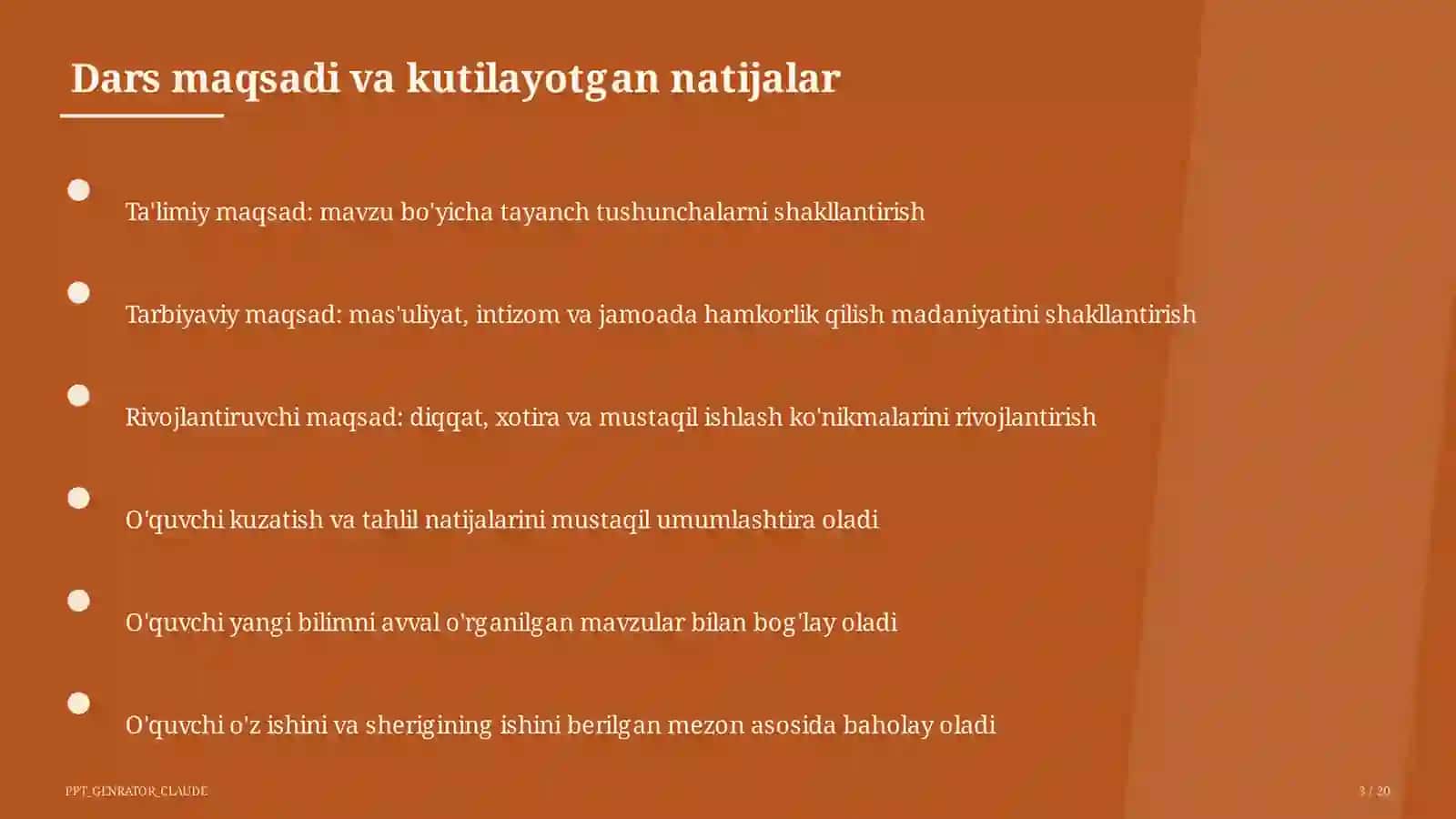 Dars maqsadi va kutilayotgan natijalar

Ta'limiy maqsad: mavzu bo'yicha tayanch tushunchalarni shakllantirish

Tarbiyaviy maqsad: mas'uliyat, intizom va jamoada hamkorlik qilish madaniyatini shakllantirish

Rivojlantiruvchi maqsad: diqqat, xotira va mustaqil ishlash ko'nikmalarini rivojlantirish

O'quvchi kuzatish va tahlil natijalarini mustaqil umumlashtira oladi

O'quvchi yangi bilimni avval o'rganilgan mavzular bilan bog'lay oladi

O'quvchi o'z ishini va sherigining ishini berilgan mezon asosida baholay oladi

PPT_GENRATOR_CLAUDE

3 / 20